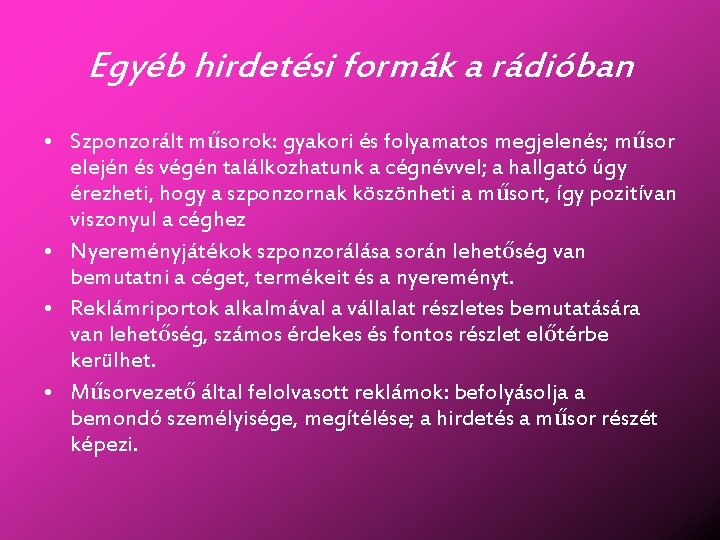 Egyéb hirdetési formák a rádióban

• Szponzorált műsorok: gyakori és folyamatos megjelenés; műsor elején és végén találkozhatunk a cégnévvel; a hallgató úgy érezheti, hogy a szponzornak köszönheti a műsort, így pozitívan viszonyul a céghez

• Nyereményjátékok szponzorálása során lehetőség van bemutatni a céget, termékeit és a nyereményt.

• Reklámriportok alkalmával a vállalat részletes bemutatására van lehetőség, számos érdekes és fontos részlet előtérbe kerülhet.

• Műsorvezető által felolvasott reklámok: befolyásolja a bemondó személyisége, megítélése; a hirdetés a műsor részét képezi.